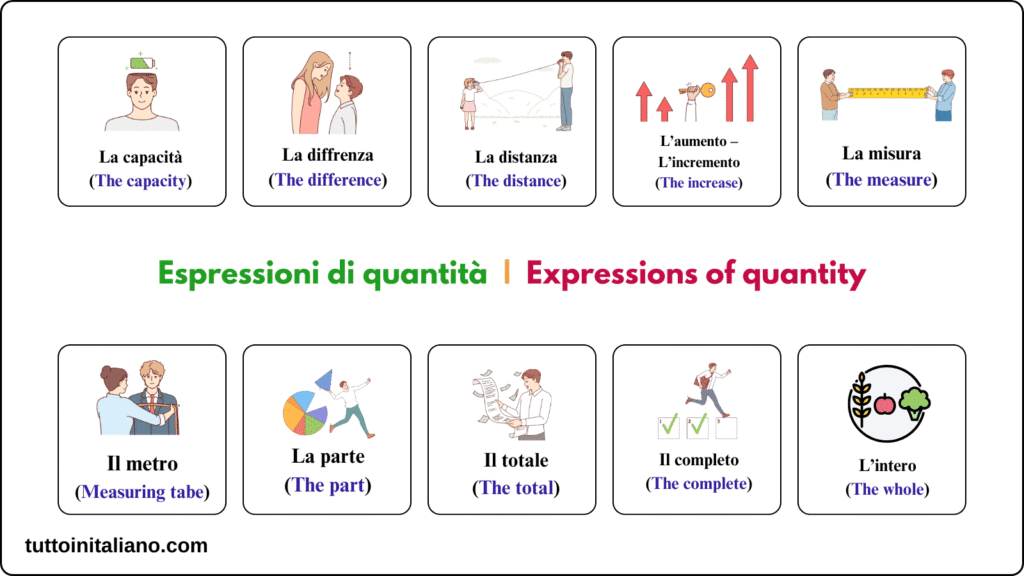 La capacità
(The capacity)

La diffrenza
(The difference)

La distanza
(The distance)

L'aumento –
L'incremento
(The increase)

La misura
(The measure)

Espressioni di quantità | Expressions of quantity

Il metro
(Measuring tabe)

La parte
(The part)

Il totale
(The total)

Il completo
(The complete)

L'intero
(The whole)

tuttoinitaliano.com